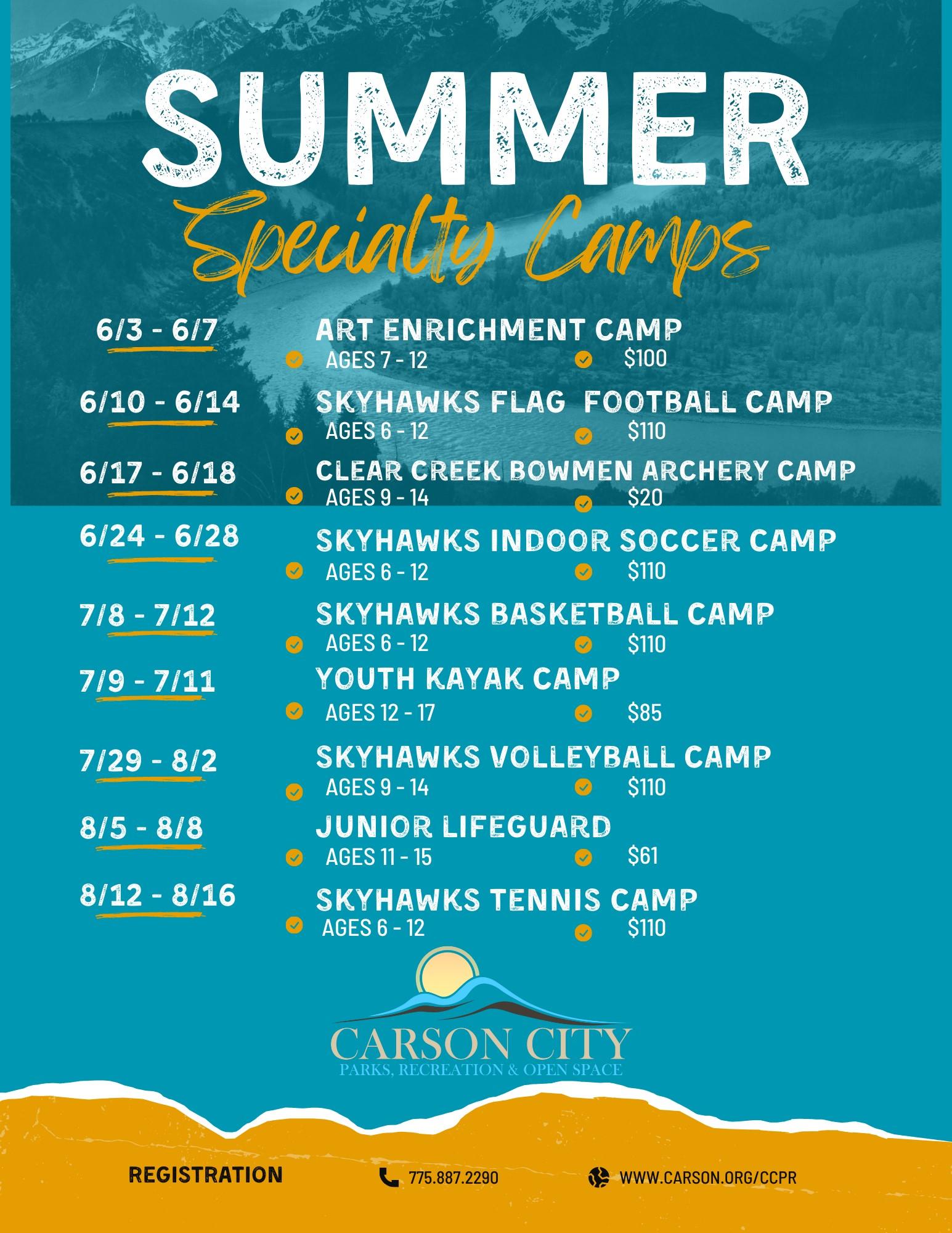 SUMMER
Specialty Camps

6/3 - 6/7
ART ENRICHMENT CAMP
AGES 7 - 12
$100

6/10 - 6/14
SKYHAWKS FLAG FOOTBALL CAMP
AGES 6 - 12
$110

6/17 - 6/18
CLEAR CREEK BOWMEN ARCHERY CAMP
AGES 9 - 14
$20

6/24 - 6/28
SKYHAWKS INDOOR SOCCER CAMP
AGES 6 - 12
$110

7/8 - 7/12
SKYHAWKS BASKETBALL CAMP
AGES 6 - 12
$110

7/9 - 7/11
YOUTH KAYAK CAMP
AGES 12 - 17
$85

7/29 - 8/2
SKYHAWKS VOLLEYBALL CAMP
AGES 9 - 14
$110

8/5 - 8/8
JUNIOR LIFEGUARD
AGES 11 - 15
$61

8/12 - 8/16
SKYHAWKS TENNIS CAMP
AGES 6 - 12
$110

CARSON CITY
PARKS, RECREATION & OPEN SPACE

REGISTRATION
775.887.2290
WWW.CARSON.ORG/CCPR